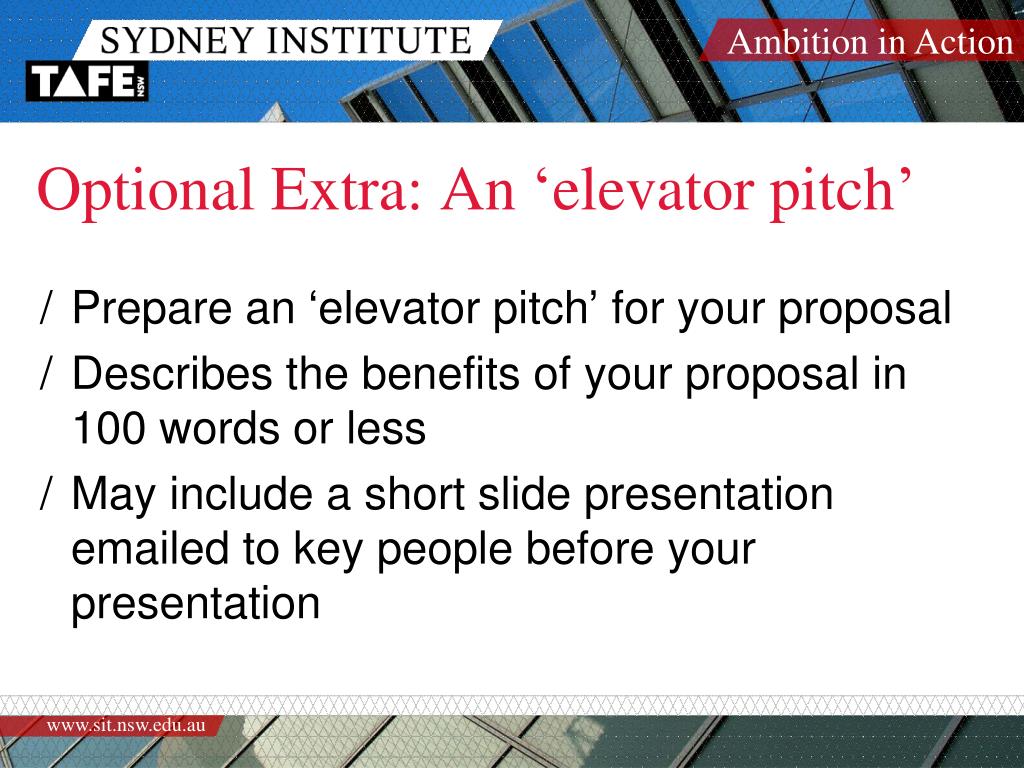 SYDNEY INSTITUTE
TAFE NSW
Ambition in Action

Optional Extra: An ‘elevator pitch’

/ Prepare an ‘elevator pitch’ for your proposal
/ Describes the benefits of your proposal in 100 words or less
/ May include a short slide presentation emailed to key people before your presentation

www.sit.nsw.edu.au